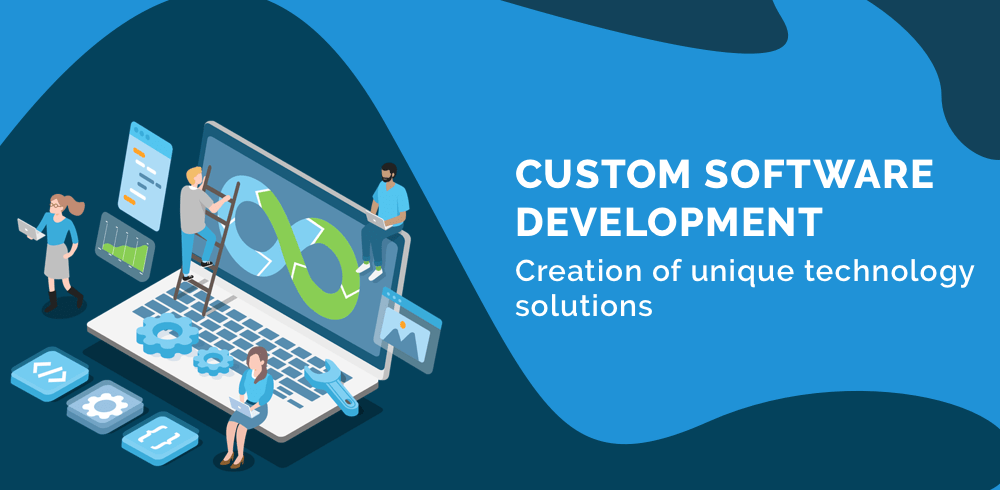 CUSTOM SOFTWARE DEVELOPMENT

Creation of unique technology solutions